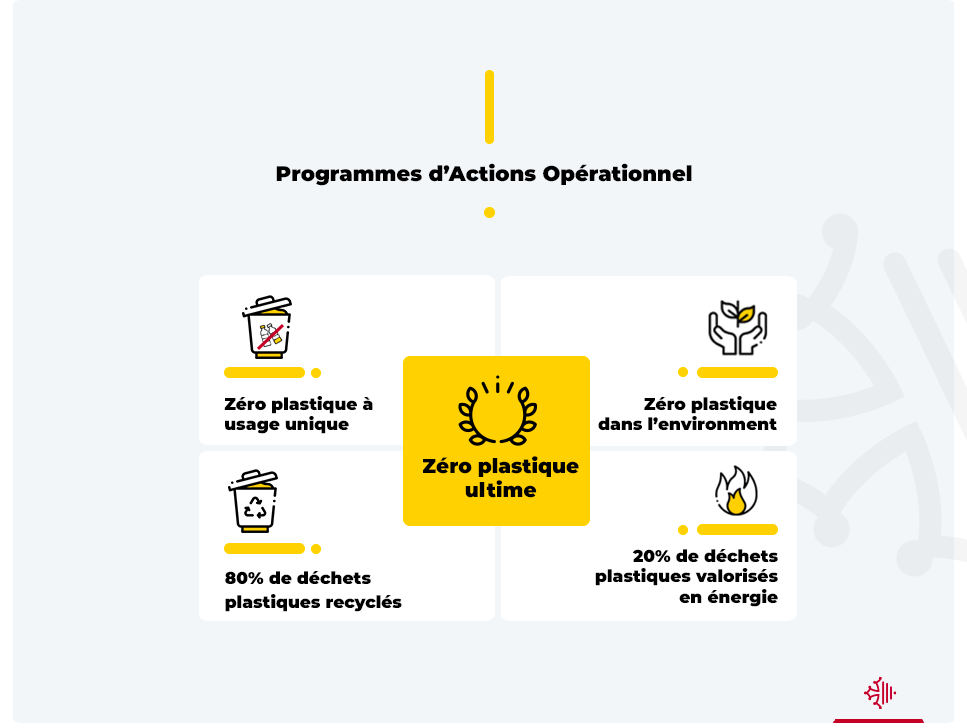 Programmes d’Actions Opérationnel

Zéro plastique à usage unique

Zéro plastique dans l’environment

Zéro plastique ultime

80% de déchets plastiques recyclés

20% de déchets plastiques valorisés en énergie